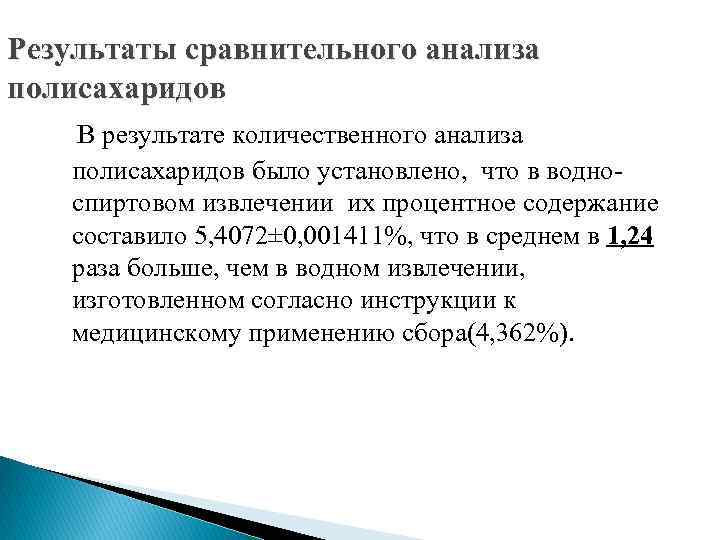 Результаты сравнительного анализа полисахаридов

В результате количественного анализа полисахаридов было установлено, что в водно-спиртовом извлечении их процентное содержание составило 5,4072±0,001411%, что в среднем в 1,24 раза больше, чем в водном извлечении, изготовленном согласно инструкции к медицинскому применению сбора(4,362%).